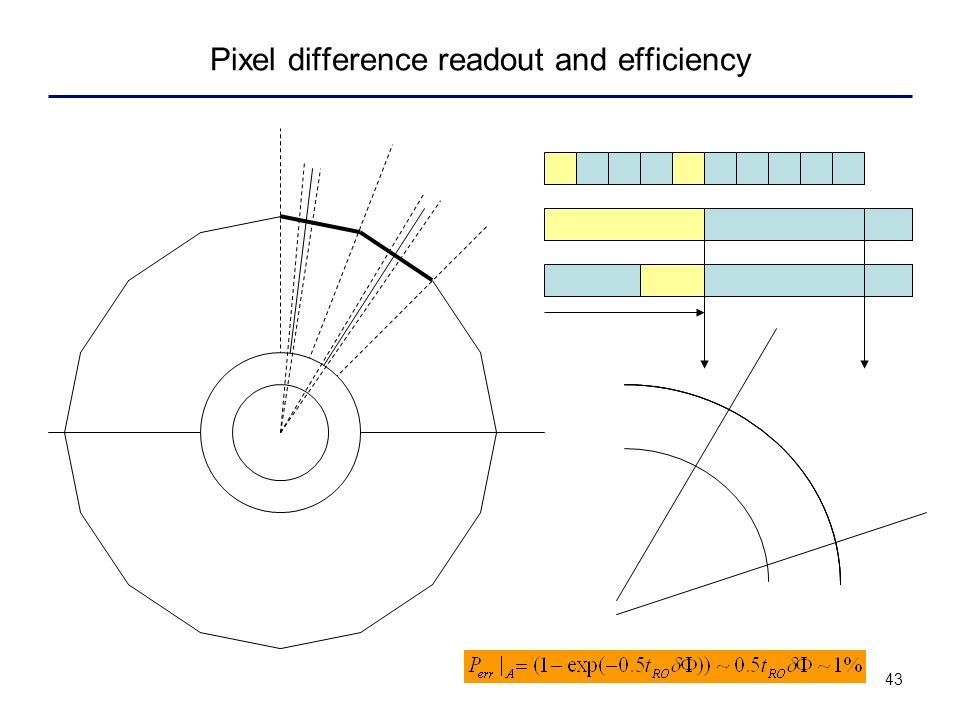 Pixel difference readout and efficiency

$P_{err}|_A = (1-\exp(-0.5t_{RO}\delta\Phi)) \sim 0.5t_{RO}\delta\Phi \sim 1\%$

43